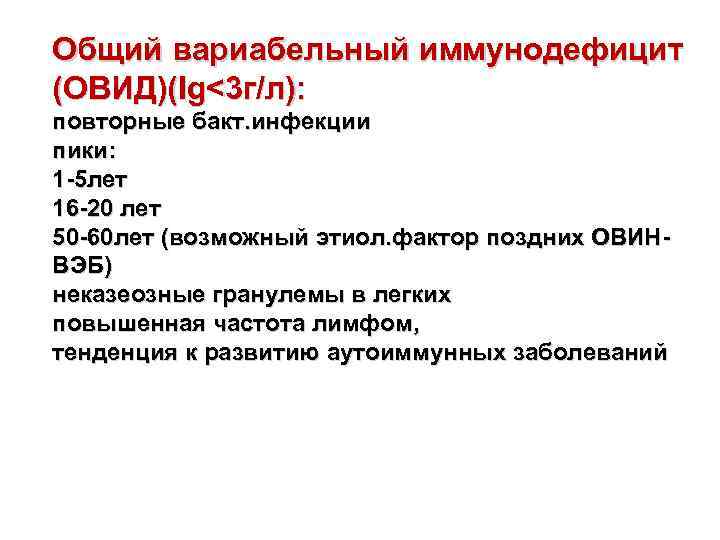 Общий вариабельный иммунодефицит (ОВИД)(Ig<3г/л):
повторные бакт.инфекции
пики:
1-5лет
16-20 лет
50-60лет (возможный этиол.фактор поздних ОВИН-ВЭБ)
неказеозные гранулемы в легких
повышенная частота лимфом,
тенденция к развитию аутоиммунных заболеваний